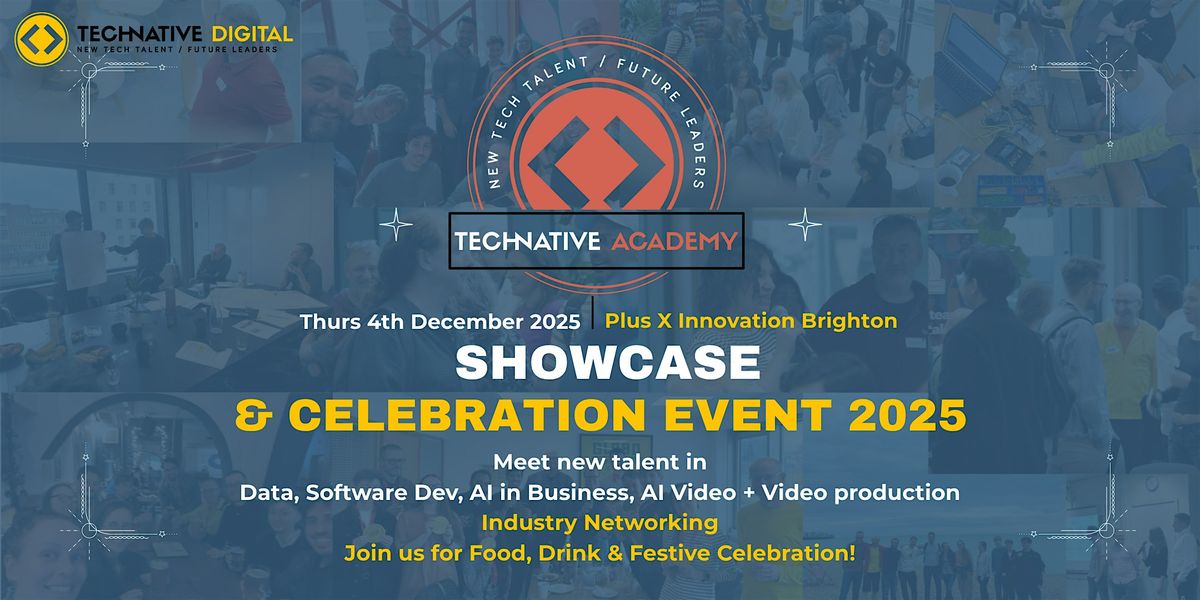 TECHNATIVE DIGITAL
NEW TECH TALENT / FUTURE LEADERS

NEW TECH TALENT / FUTURE LEADERS

TECHNATIVE ACADEMY

Thurs 4th December 2025 | Plus X Innovation Brighton

SHOWCASE
& CELEBRATION EVENT 2025

Meet new talent in
Data, Software Dev, AI in Business, AI Video + Video production
Industry Networking
Join us for Food, Drink & Festive Celebration!